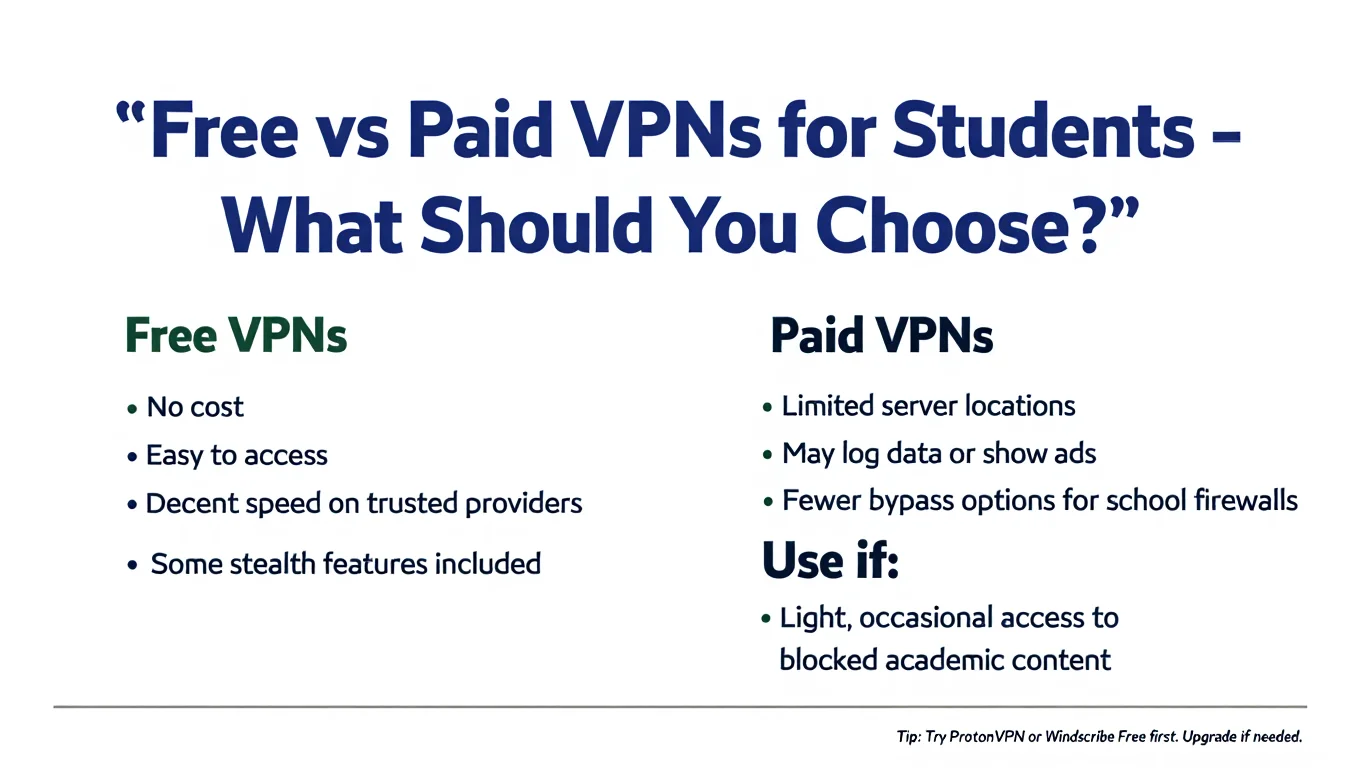 “Free vs Paid VPNs for Students – What Should You Choose?”

Free VPNs

• No cost
• Easy to access
• Decent speed on trusted providers
• Some stealth features included

Paid VPNs

• Limited server locations
• May log data or show ads
• Fewer bypass options for school firewalls

Use if:

• Light, occasional access to blocked academic content

Tip: Try ProtonVPN or Windscribe Free first. Upgrade if needed.